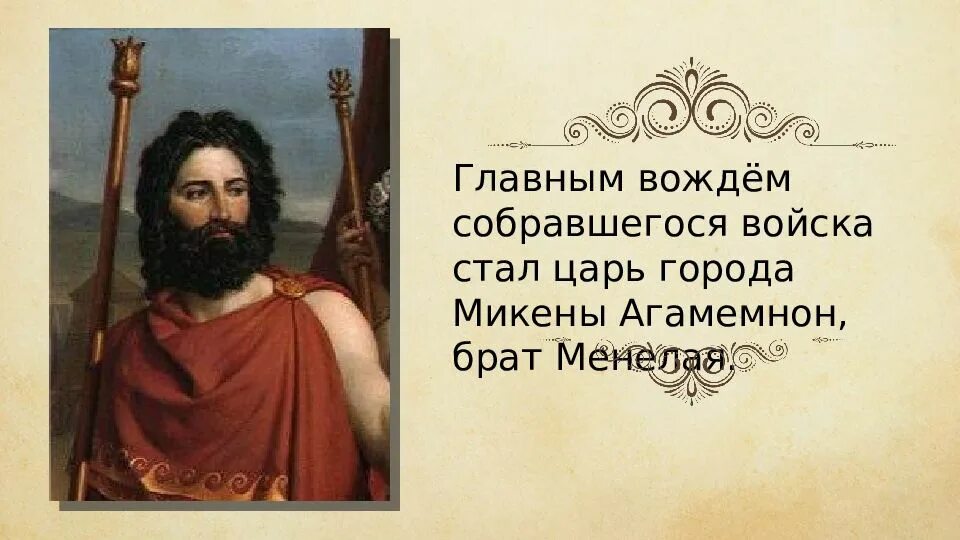 Главным вождём собравшегося войска стал царь города Микены Агамемнон, брат Менелая.